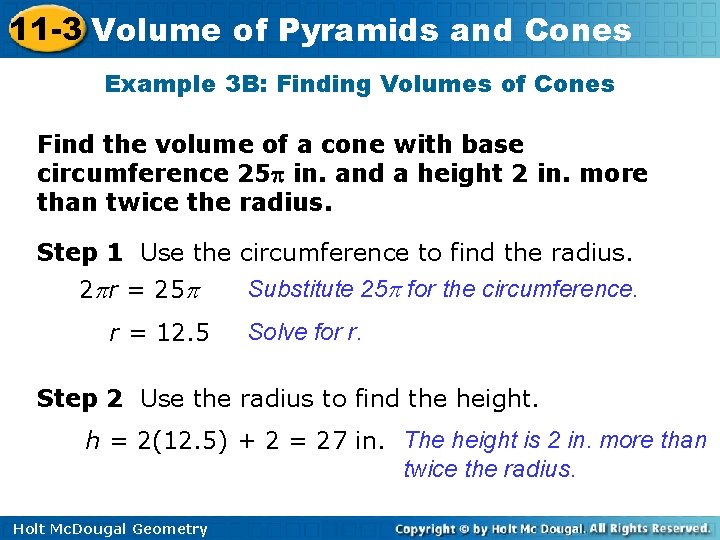 11-3 Volume of Pyramids and Cones

Example 3B: Finding Volumes of Cones

Find the volume of a cone with base circumference $25\pi$ in. and a height 2 in. more than twice the radius.

Step 1 Use the circumference to find the radius.

$2\pi r = 25\pi$ Substitute $25\pi$ for the circumference.

$r = 12.5$ Solve for r.

Step 2 Use the radius to find the height.

$h = 2(12.5) + 2 = 27$ in. The height is 2 in. more than twice the radius.

Holt McDougal Geometry

Copyright © by Holt Mc Dougal. All Rights Reserved.